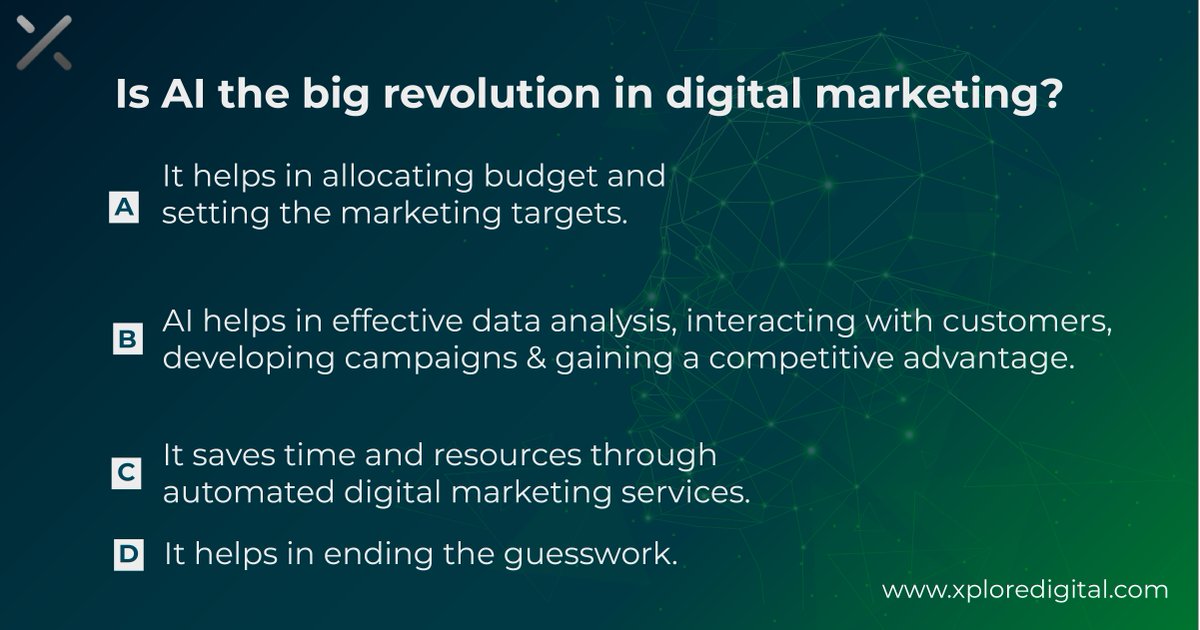 Is AI the big revolution in digital marketing?

A It helps in allocating budget and setting the marketing targets.

B AI helps in effective data analysis, interacting with customers, developing campaigns & gaining a competitive advantage.

C It saves time and resources through automated digital marketing services.

D It helps in ending the guesswork.

www.xploredigital.com